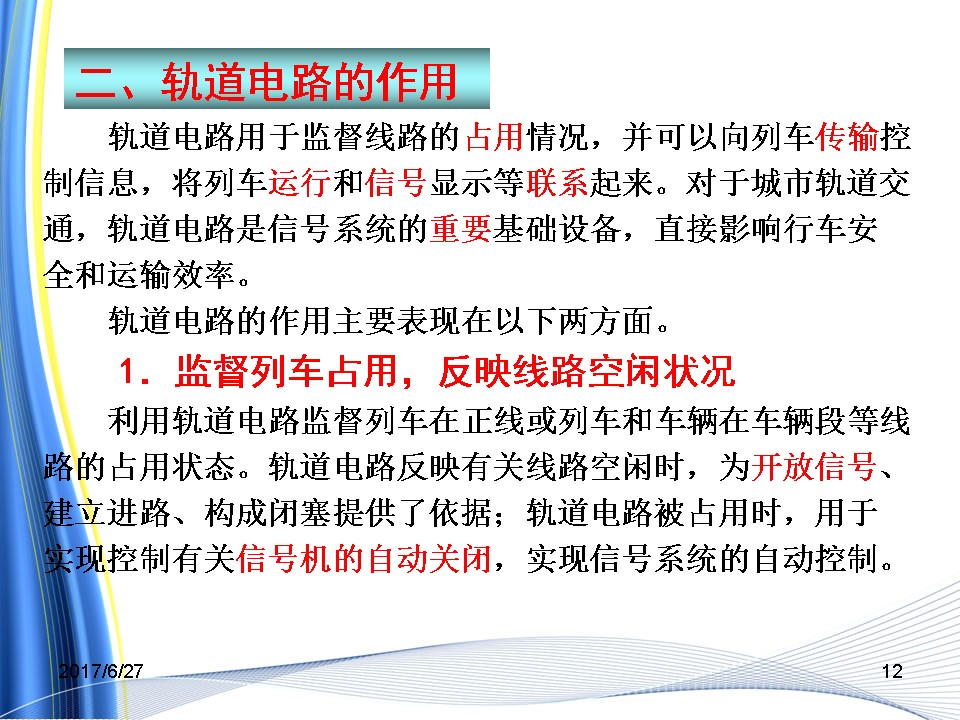 二、轨道电路的作用

轨道电路用于监督线路的占用情况，并可以向列车传输控制信息，将列车运行和信号显示等联系起来。对于城市轨道交通，轨道电路是信号系统的重要基础设备，直接影响行车安全和运输效率。

轨道电路的作用主要表现在以下两方面。

1．监督列车占用，反映线路空闲状况

利用轨道电路监督列车在正线或列车和车辆在车辆段等线路的占用状态。轨道电路反映有关线路空闲时，为开放信号、建立进路、构成闭塞提供了依据；轨道电路被占用时，用于实现控制有关信号机的自动关闭，实现信号系统的自动控制。

2017/6/27

12